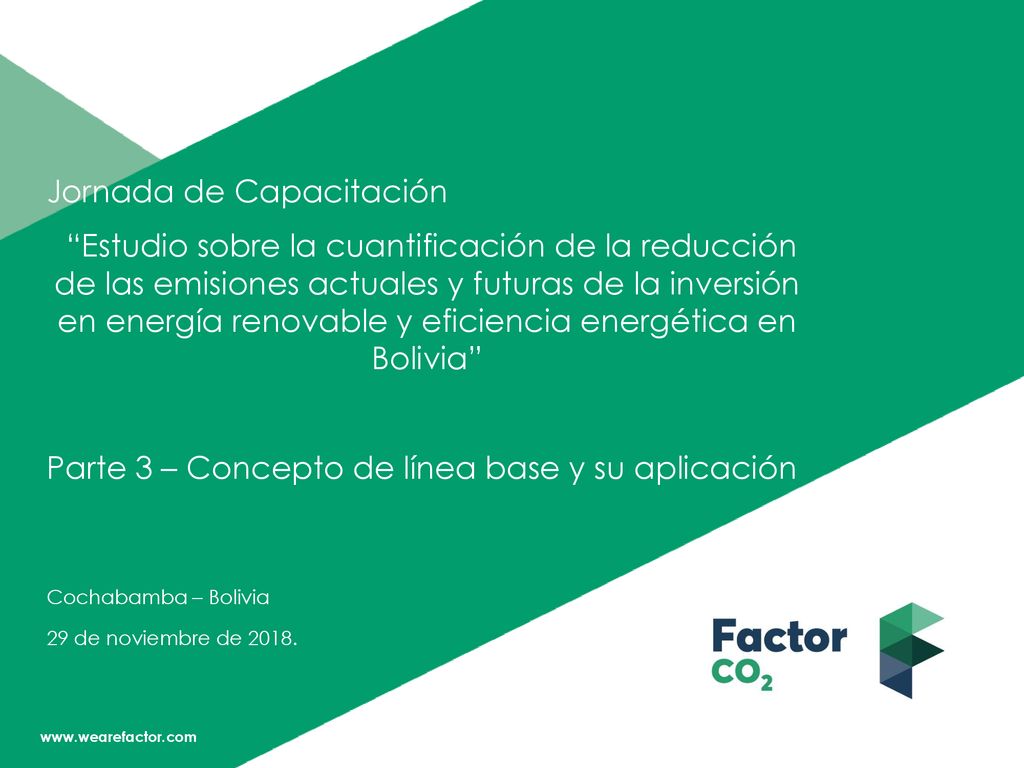 Jornada de Capacitación

“Estudio sobre la cuantificación de la reducción de las emisiones actuales y futuras de la inversión en energía renovable y eficiencia energética en Bolivia”

Parte 3 – Concepto de línea base y su aplicación

Cochabamba – Bolivia

29 de noviembre de 2018.

Factor $CO_2$

www.wearefactor.com